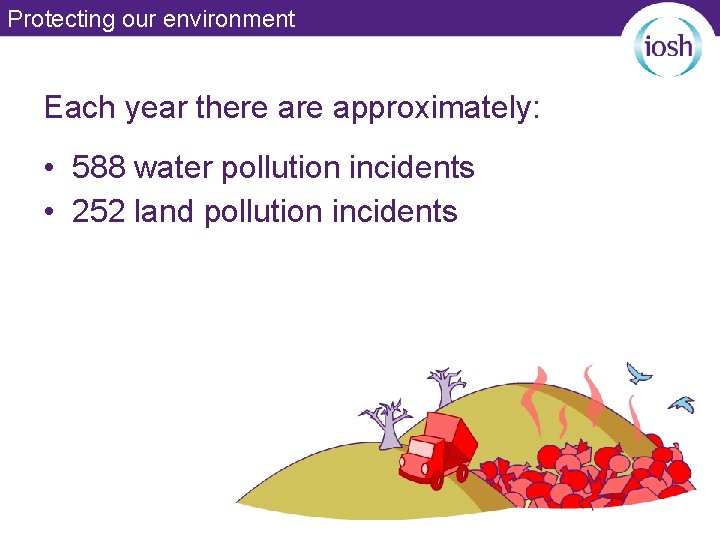 Protecting our environment

iosh

Each year there are approximately:

• 588 water pollution incidents
• 252 land pollution incidents